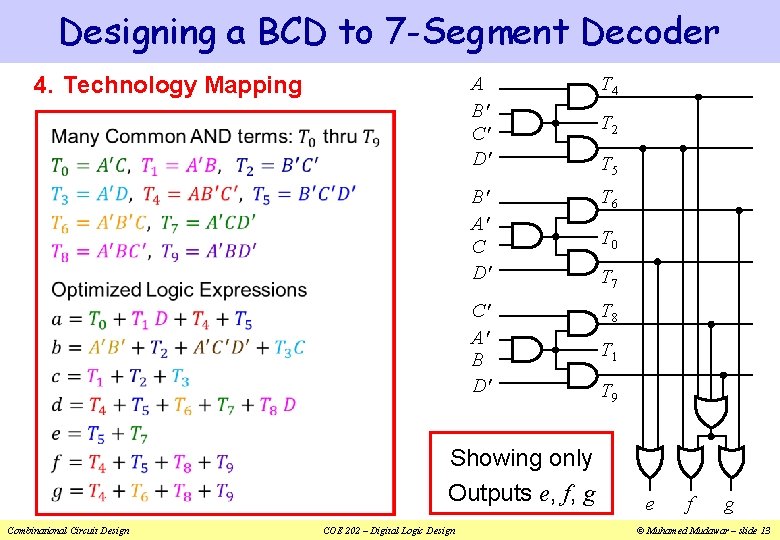 Designing a BCD to 7-Segment Decoder

4. Technology Mapping

Many Common AND terms: $T_0$ thru $T_9$

$T_0 = A'C$, $T_1 = A'B$, $T_2 = B'C'$

$T_3 = A'D$, $T_4 = AB'C'$, $T_5 = B'C'D'$

$T_6 = A'B'C$, $T_7 = A'CD'$

$T_8 = A'BC'$, $T_9 = A'BD'$

Optimized Logic Expressions

$a = T_0 + T_1 D + T_4 + T_5$

$b = A'B' + T_2 + A'C'D' + T_3 C$

$c = T_1 + T_2 + T_3$

$d = T_4 + T_5 + T_6 + T_7 + T_8 D$

$e = T_5 + T_7$

$f = T_4 + T_5 + T_8 + T_9$

$g = T_4 + T_6 + T_8 + T_9$

$A$ $B'$ $C'$ $D'$ $T_4$ $T_2$ $T_5$

$B'$ $A'$ $C$ $D'$ $T_6$ $T_0$ $T_7$

$C'$ $A'$ $B$ $D'$ $T_8$ $T_1$ $T_9$

Showing only Outputs $e, f, g$

$e$ $f$ $g$

Combinational Circuit Design    COE 202 – Digital Logic Design    © Muhamed Mudawar – slide 13